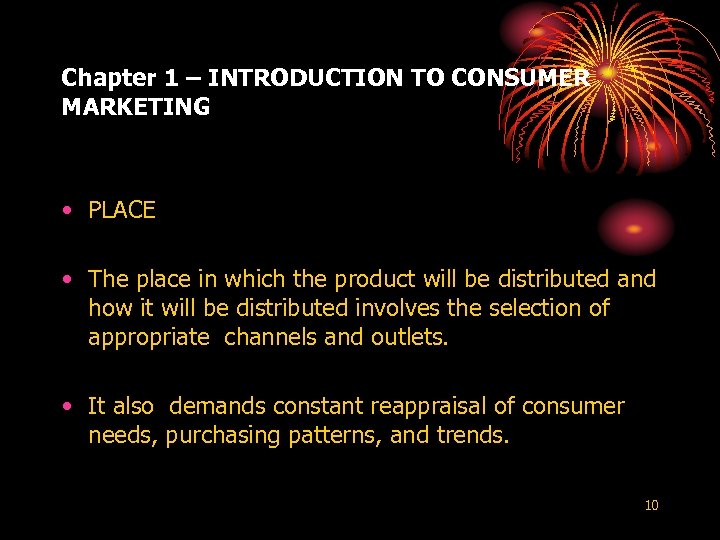 Chapter 1 – INTRODUCTION TO CONSUMER MARKETING

• PLACE

• The place in which the product will be distributed and how it will be distributed involves the selection of appropriate channels and outlets.

• It also demands constant reappraisal of consumer needs, purchasing patterns, and trends.

10